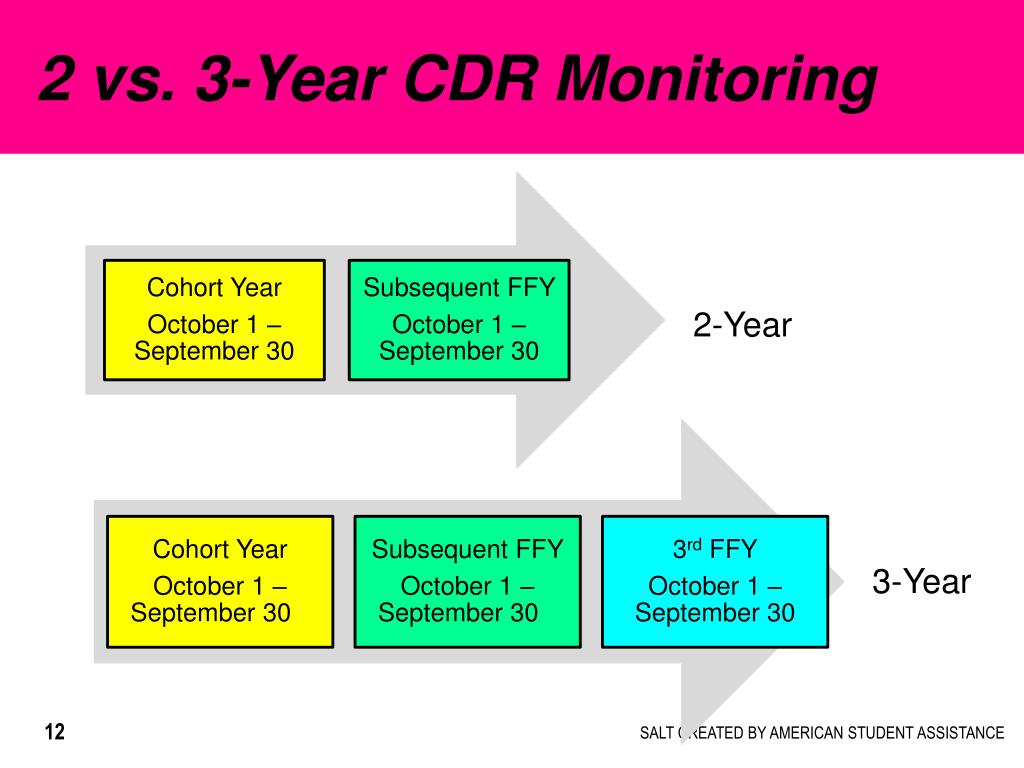 2 vs. 3-Year CDR Monitoring

Cohort Year

October 1 – September 30

Subsequent FFY

October 1 – September 30

2-Year

Cohort Year

October 1 – September 30

Subsequent FFY

October 1 – September 30

3$^{rd}$ FFY

October 1 – September 30

3-Year

12

SALT CREATED BY AMERICAN STUDENT ASSISTANCE